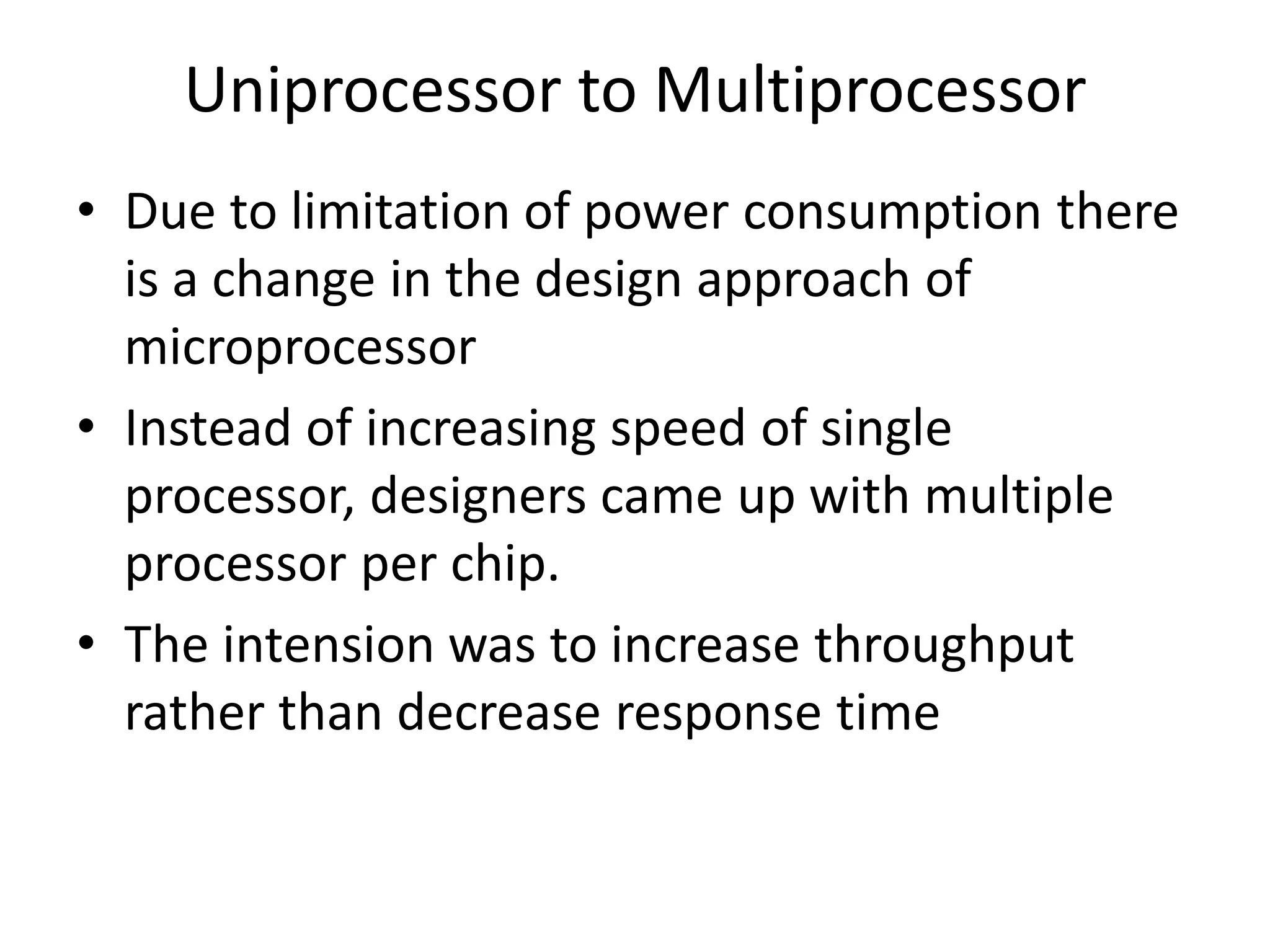 Uniprocessor to Multiprocessor

• Due to limitation of power consumption there is a change in the design approach of microprocessor

• Instead of increasing speed of single processor, designers came up with multiple processor per chip.

• The intension was to increase throughput rather than decrease response time